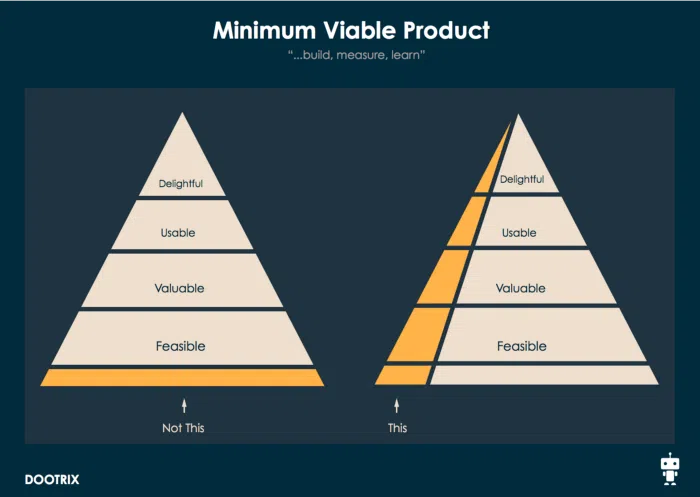 Minimum Viable Product

"...build, measure, learn"

Delightful

Usable

Valuable

Feasible

Not This

Delightful

Usable

Valuable

Feasible

This

DOOTRIX